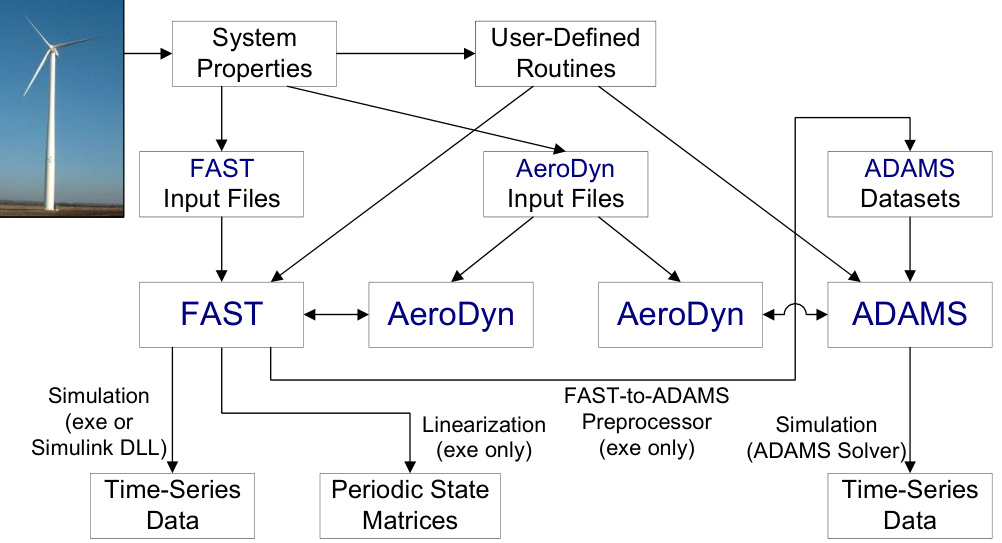 System Properties

User-Defined Routines

FAST Input Files

AeroDyn Input Files

ADAMS Datasets

FAST

AeroDyn

AeroDyn

ADAMS

Simulation (exe or Simulink DLL)

Linearization (exe only)

FAST-to-ADAMS Preprocessor (exe only)

Simulation (ADAMS Solver)

Time-Series Data

Periodic State Matrices

Time-Series Data